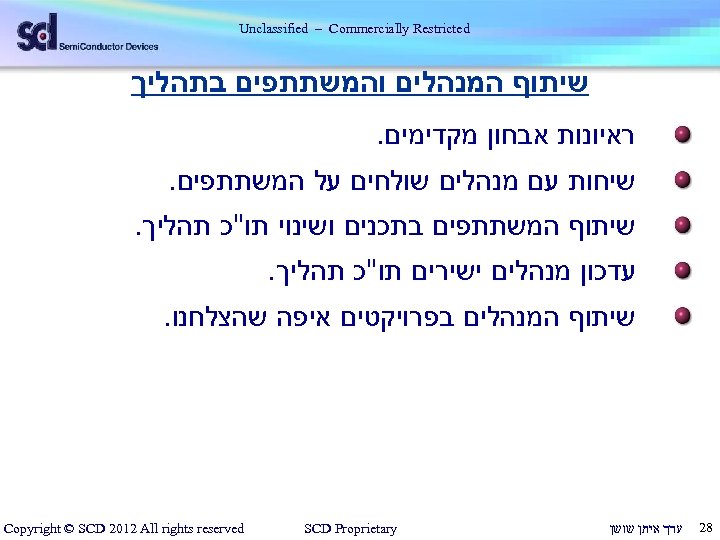 scd SemiConductor Devices

Unclassified – Commercially Restricted

שיתוף המנהלים והמשתתפים בתהליך

ראיונות אבחון מקדימים.

שיחות עם מנהלים שולחים על המשתתפים.

שיתוף המשתתפים בתכנים ושינוי תו"כ תהליך.

עדכון מנהלים ישירים תו"כ תהליך.

שיתוף המנהלים בפרויקטים איפה שהצלחנו.

Copyright © SCD 2012 All rights reserved SCD Proprietary ערך איתן שושן 28